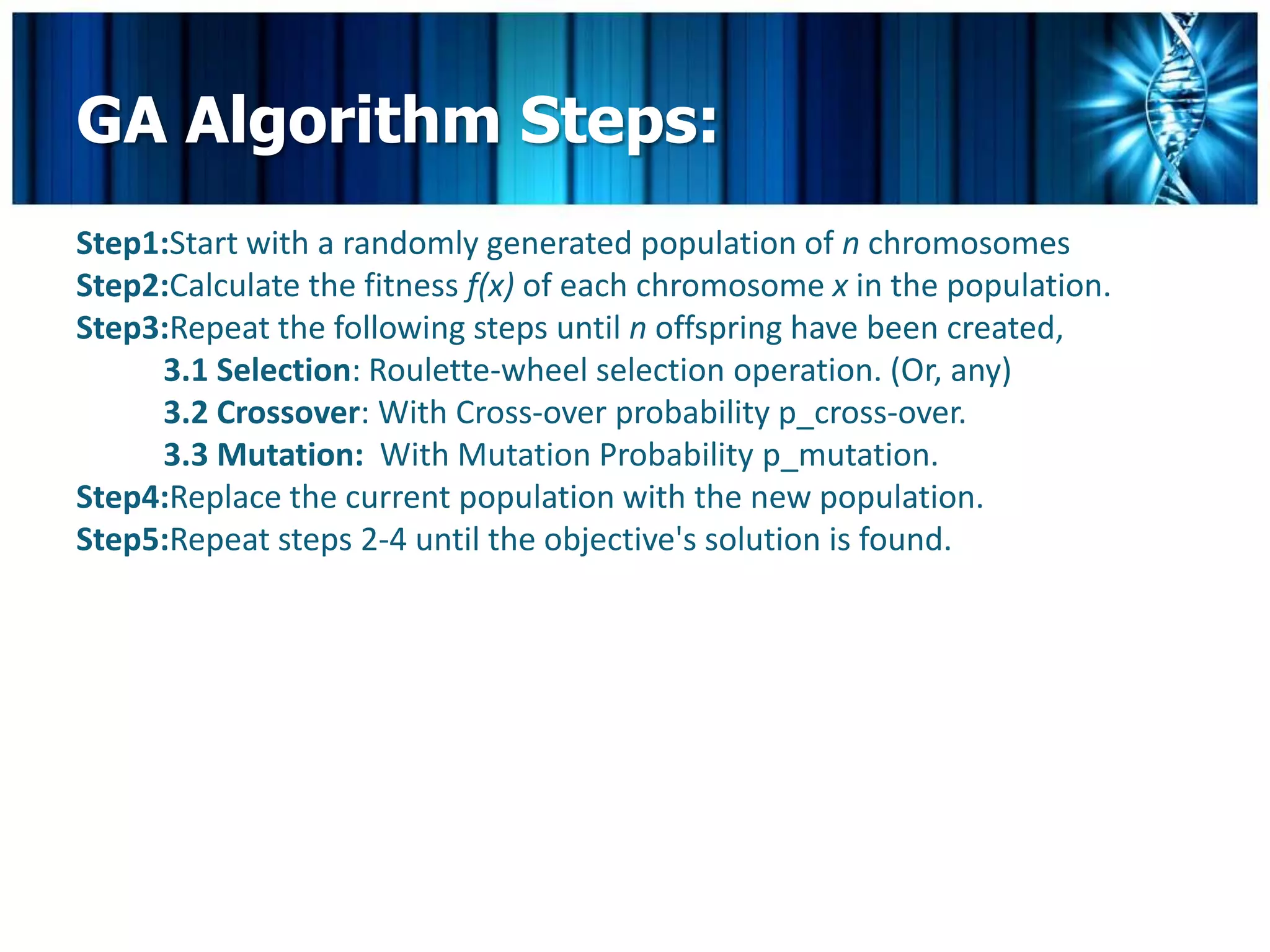 GA Algorithm Steps:

Step1:Start with a randomly generated population of $n$ chromosomes
Step2:Calculate the fitness $f(x)$ of each chromosome $x$ in the population.
Step3:Repeat the following steps until $n$ offspring have been created,
3.1 Selection: Roulette-wheel selection operation. (Or, any)
3.2 Crossover: With Cross-over probability p_cross-over.
3.3 Mutation: With Mutation Probability p_mutation.
Step4:Replace the current population with the new population.
Step5:Repeat steps 2-4 until the objective's solution is found.